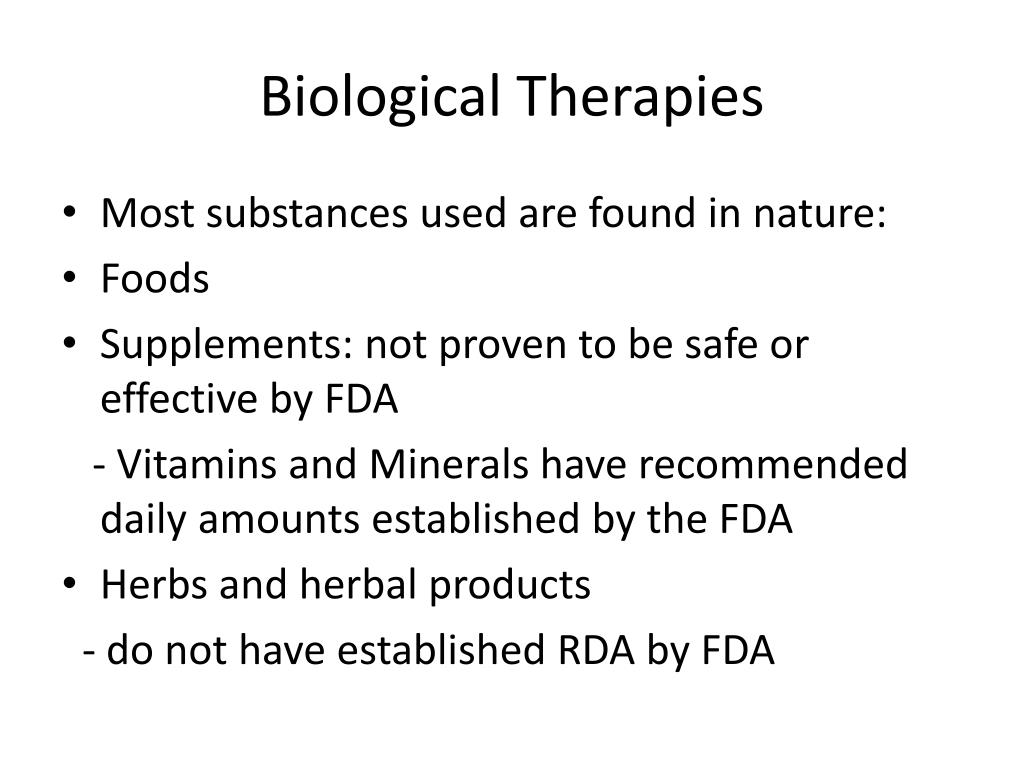 Biological Therapies

• Most substances used are found in nature:
• Foods
• Supplements: not proven to be safe or effective by FDA

- Vitamins and Minerals have recommended daily amounts established by the FDA

• Herbs and herbal products

- do not have established RDA by FDA